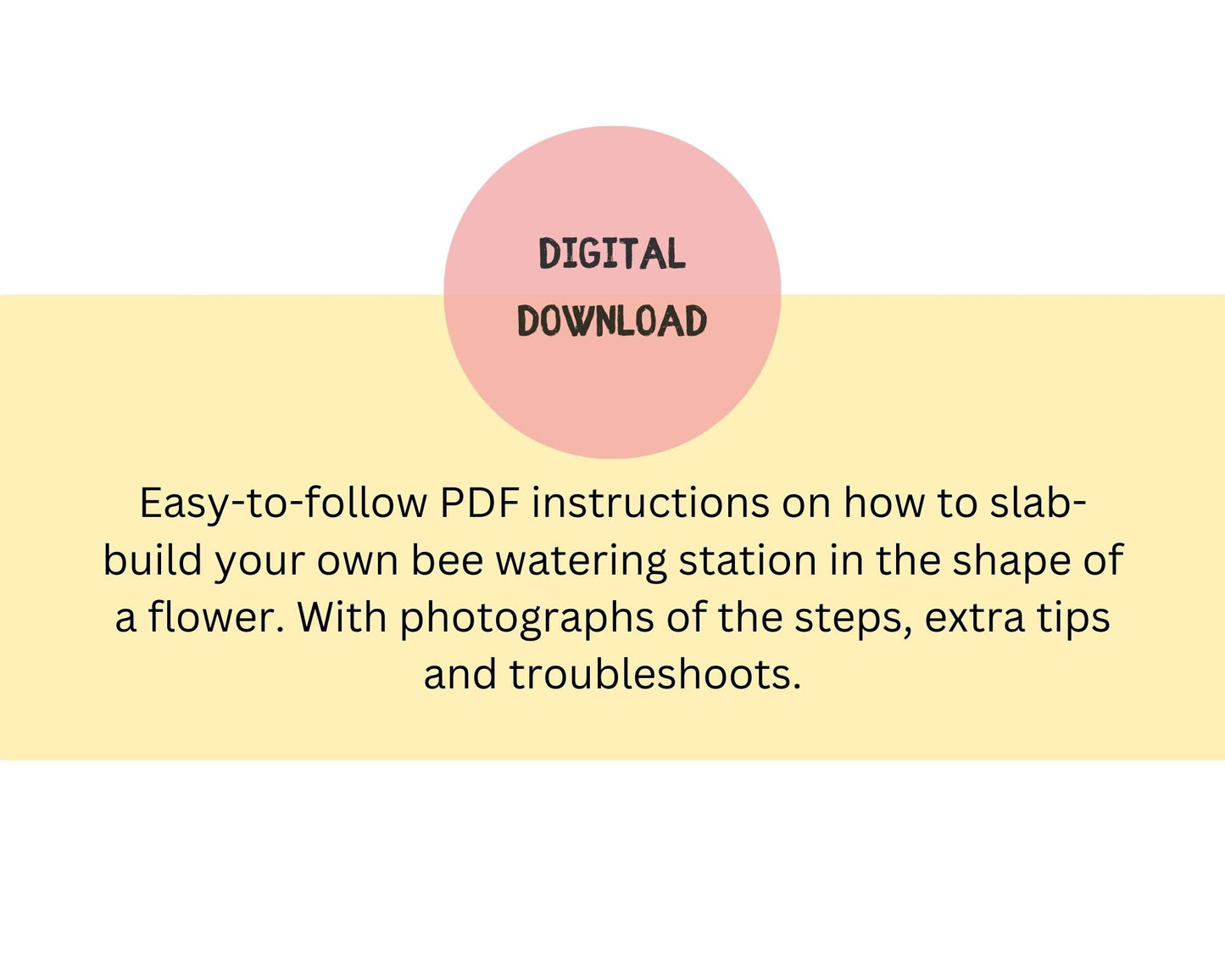 DIGITAL DOWNLOAD

Easy-to-follow PDF instructions on how to slab-build your own bee watering station in the shape of a flower. With photographs of the steps, extra tips and troubleshoots.